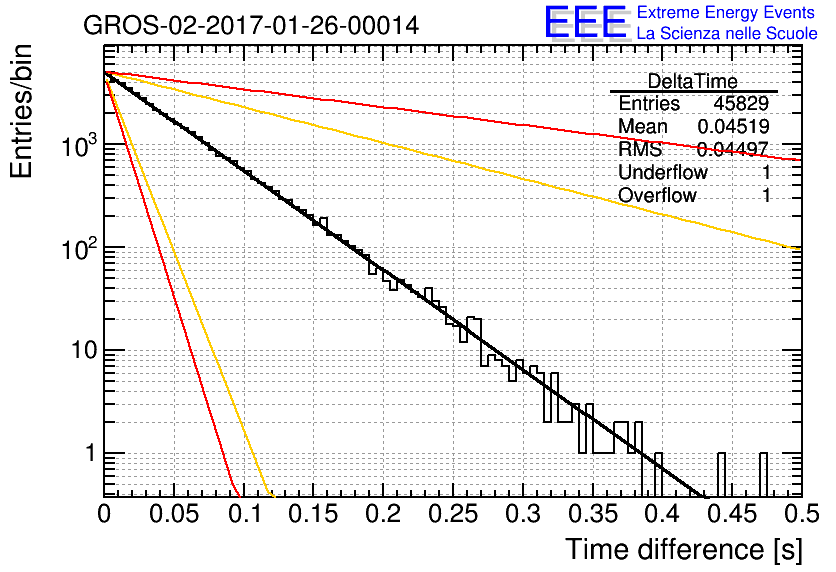 GROS-02-2017-01-26-00014

EEE Extreme Energy Events
La Scienza nelle Scuole

| DeltaTime | |
|---|---|
| Entries | 45829 |
| Mean | 0.04519 |
| RMS | 0.04497 |
| Underflow | 1 |
| Overflow | 1 |

Entries/bin

$10^3$
$10^2$
10
1

0 0.05 0.1 0.15 0.2 0.25 0.3 0.35 0.4 0.45 0.5

Time difference [s]